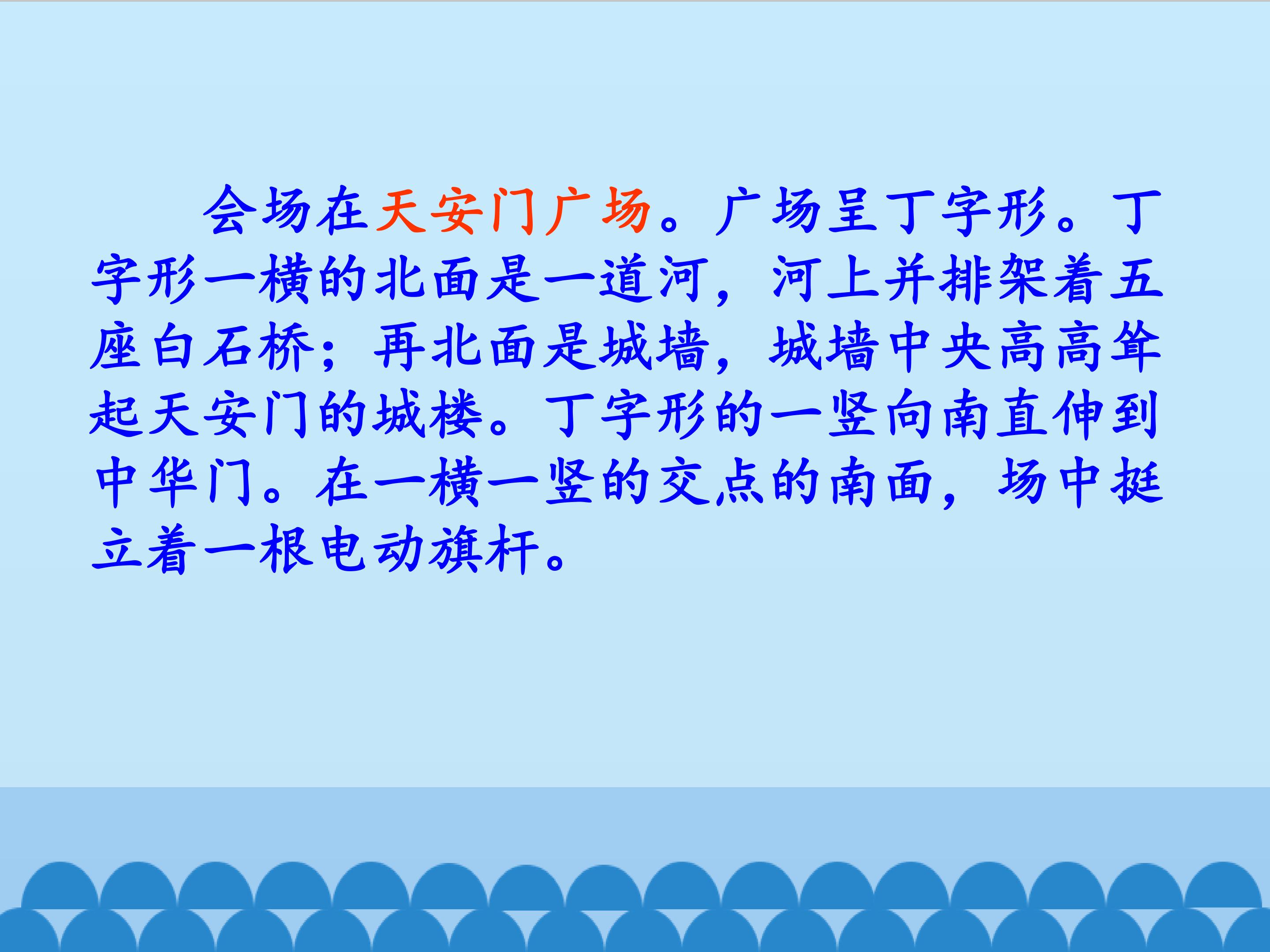 会场在天安门广场。广场呈丁字形。丁字形一横的北面是一道河，河上并排架着五座白石桥；再北面是城墙，城墙中央高高耸起天安门的城楼。丁字形的一竖向南直伸到中华门。在一横一竖的交点的南面，场中挺立着一根电动旗杆。